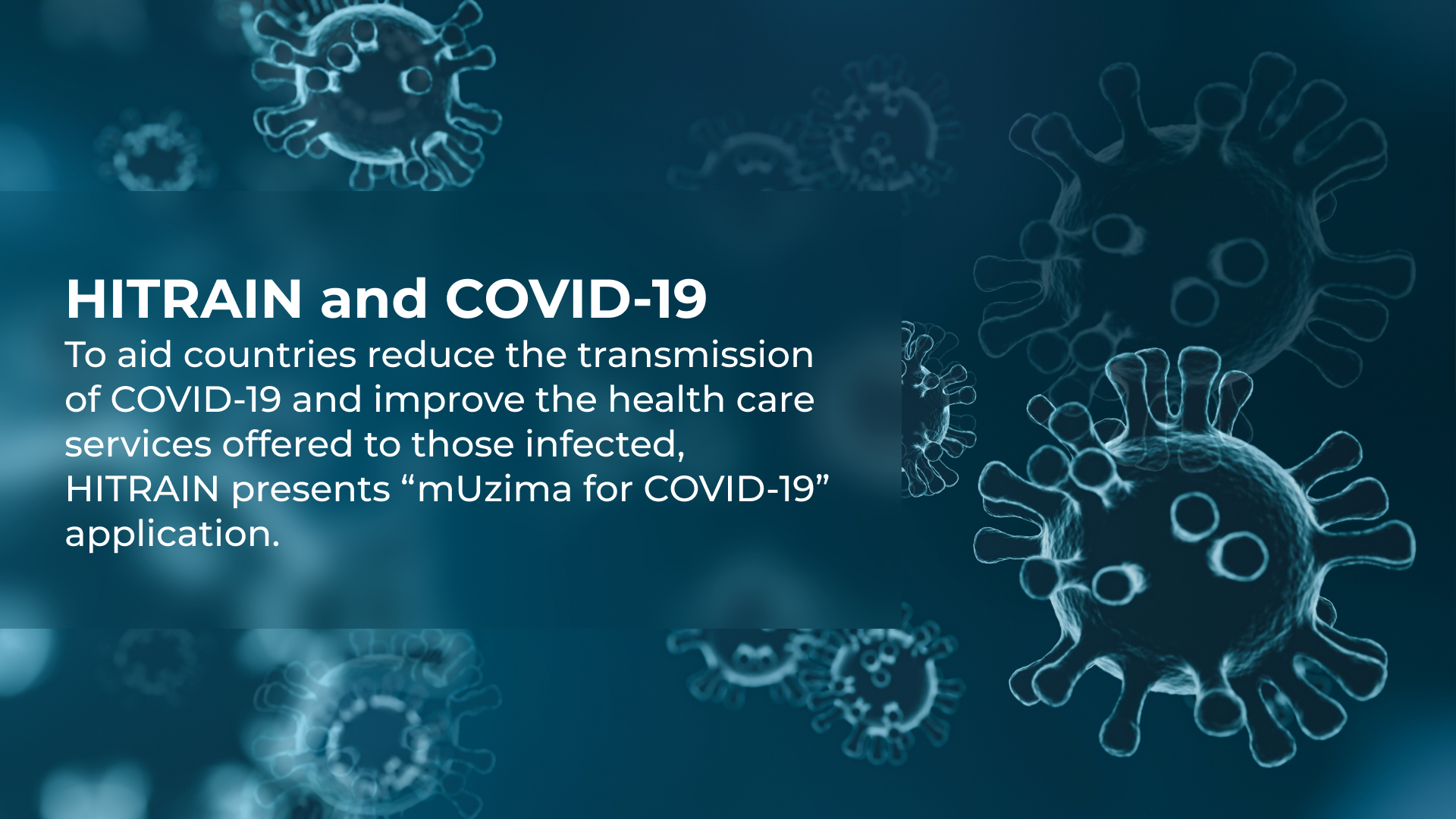 HITRAIN and COVID-19

To aid countries reduce the transmission of COVID-19 and improve the health care services offered to those infected, HITRAIN presents “mUzima for COVID-19” application.